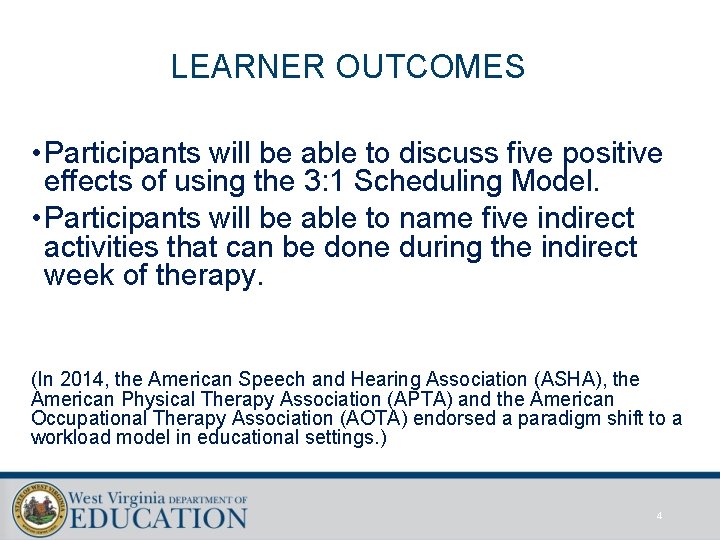 LEARNER OUTCOMES

•Participants will be able to discuss five positive effects of using the 3:1 Scheduling Model.

•Participants will be able to name five indirect activities that can be done during the indirect week of therapy.

(In 2014, the American Speech and Hearing Association (ASHA), the American Physical Therapy Association (APTA) and the American Occupational Therapy Association (AOTA) endorsed a paradigm shift to a workload model in educational settings.)

STATE OF WEST VIRGINIA

West Virginia DEPARTMENT OF EDUCATION

4